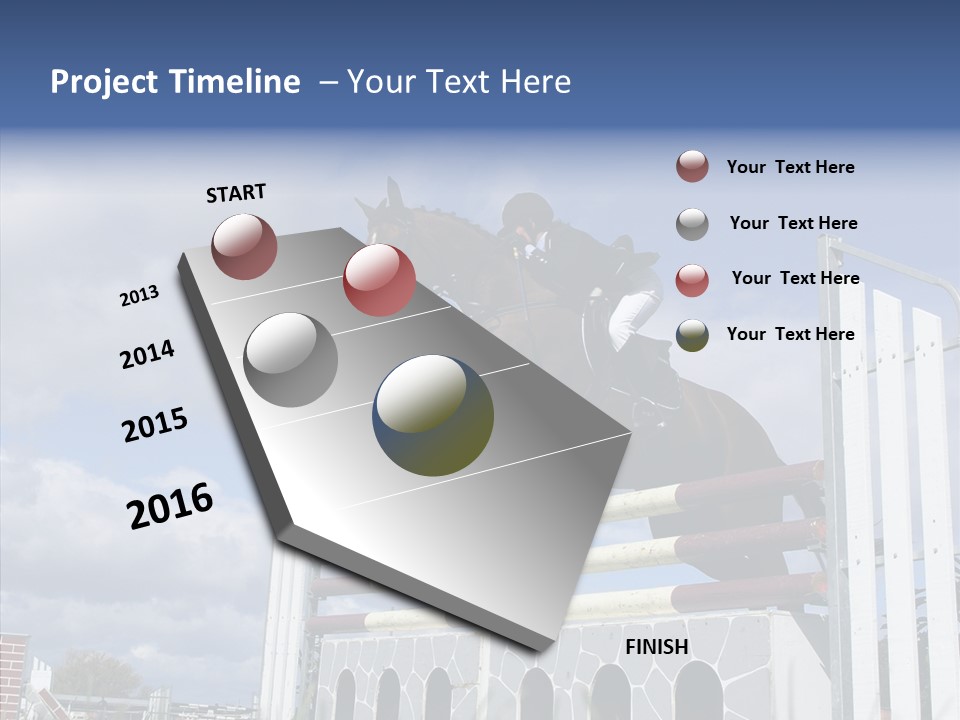 Project Timeline – Your Text Here

START

2013

2014

2015

2016

FINISH

Your Text Here

Your Text Here

Your Text Here

Your Text Here